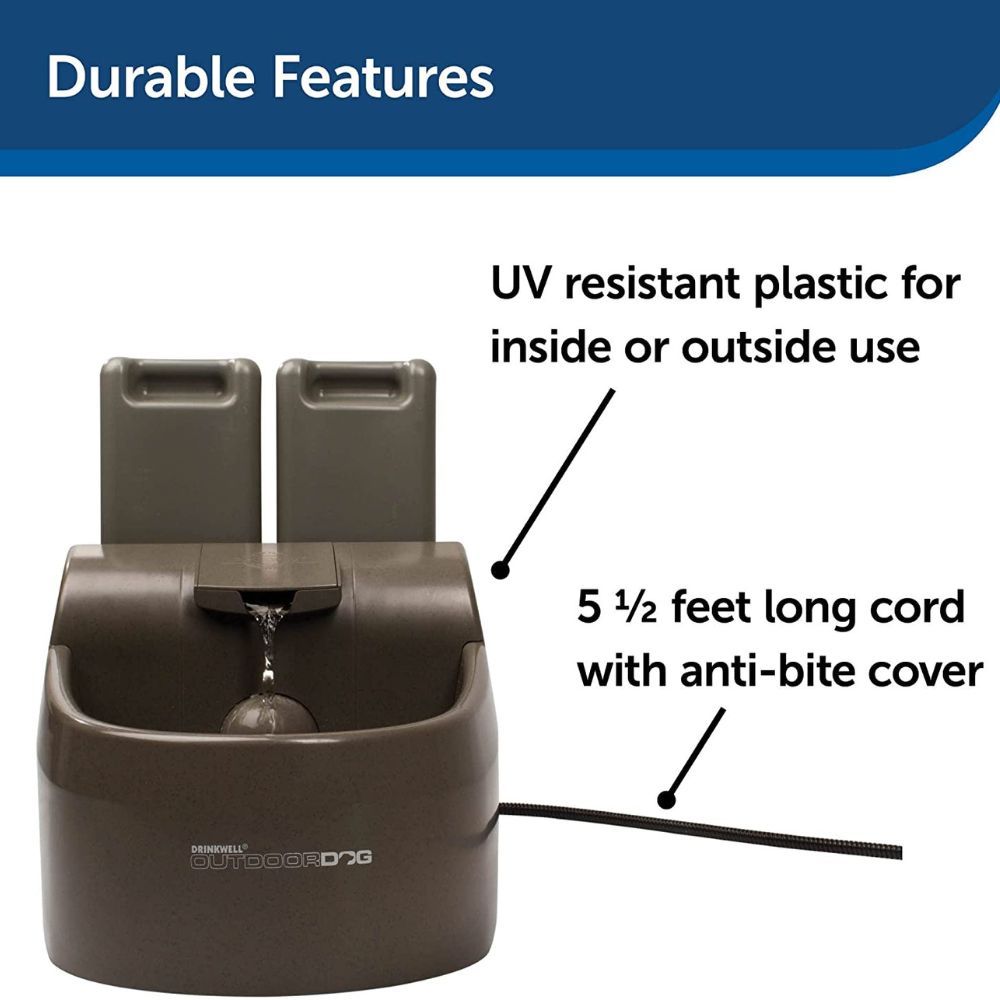 Durable Features

UV resistant plastic for inside or outside use

5 ½ feet long cord with anti-bite cover

DRINKWELL®
OUTDOORDOG